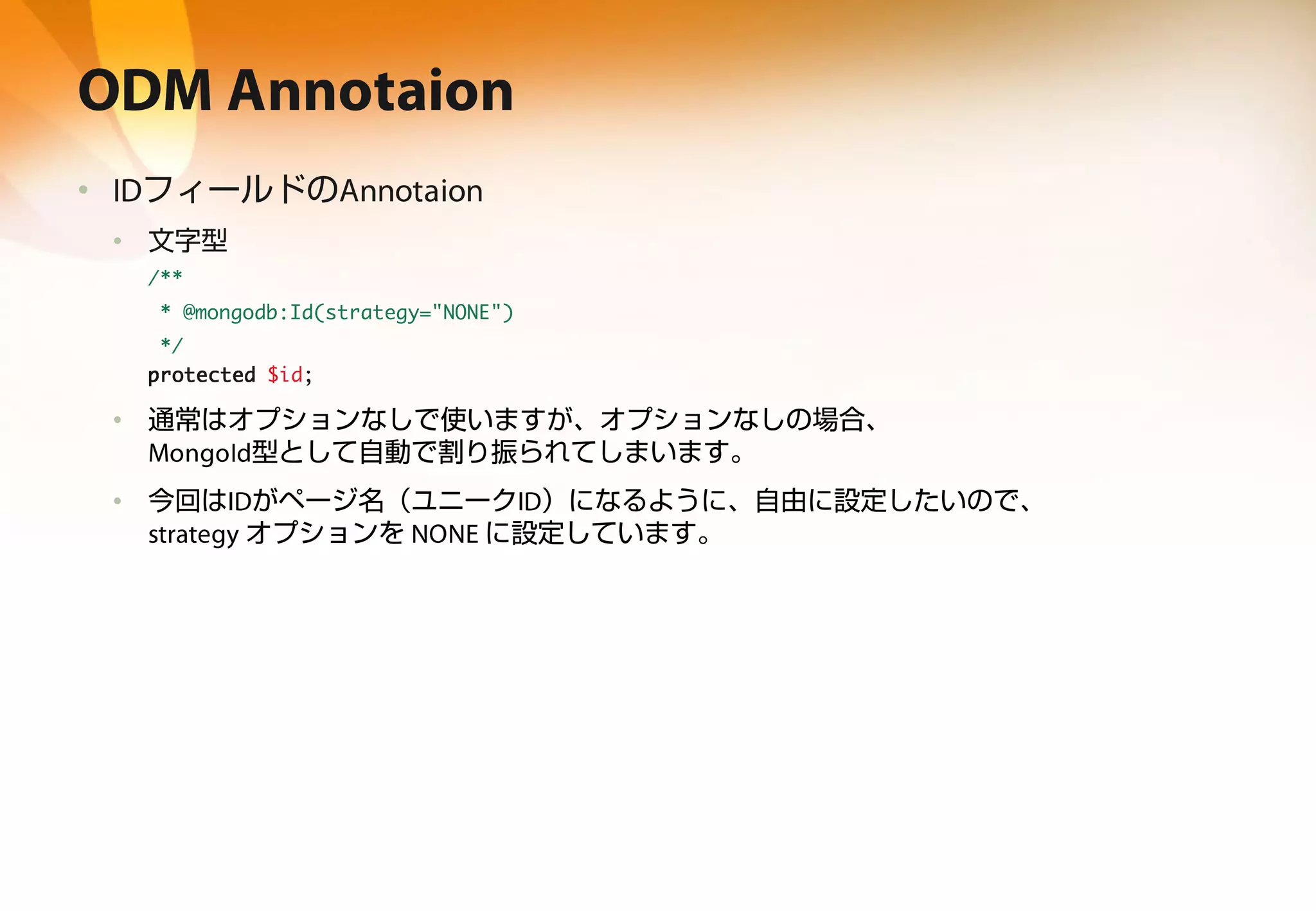 ODM Annotaion

• IDフィールドのAnnotaion

• 文字型

/**
 * @mongodb:Id(strategy="NONE")
 */
protected $id;

• 通常はオプションなしで使いますが、オプションなしの場合、MongoId型として自動で割り振られてしまいます。

• 今回はIDがページ名（ユニークID）になるように、自由に設定したいので、strategy オプションを NONE に設定しています。